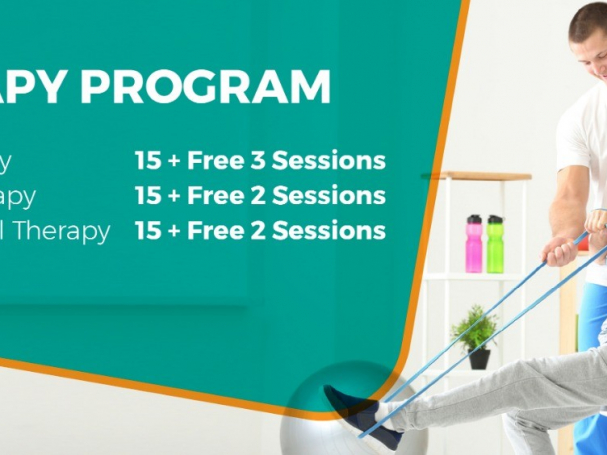 APY PROGRAM

y 15 + Free 3 Sessions
apy 15 + Free 2 Sessions
l Therapy 15 + Free 2 Sessions